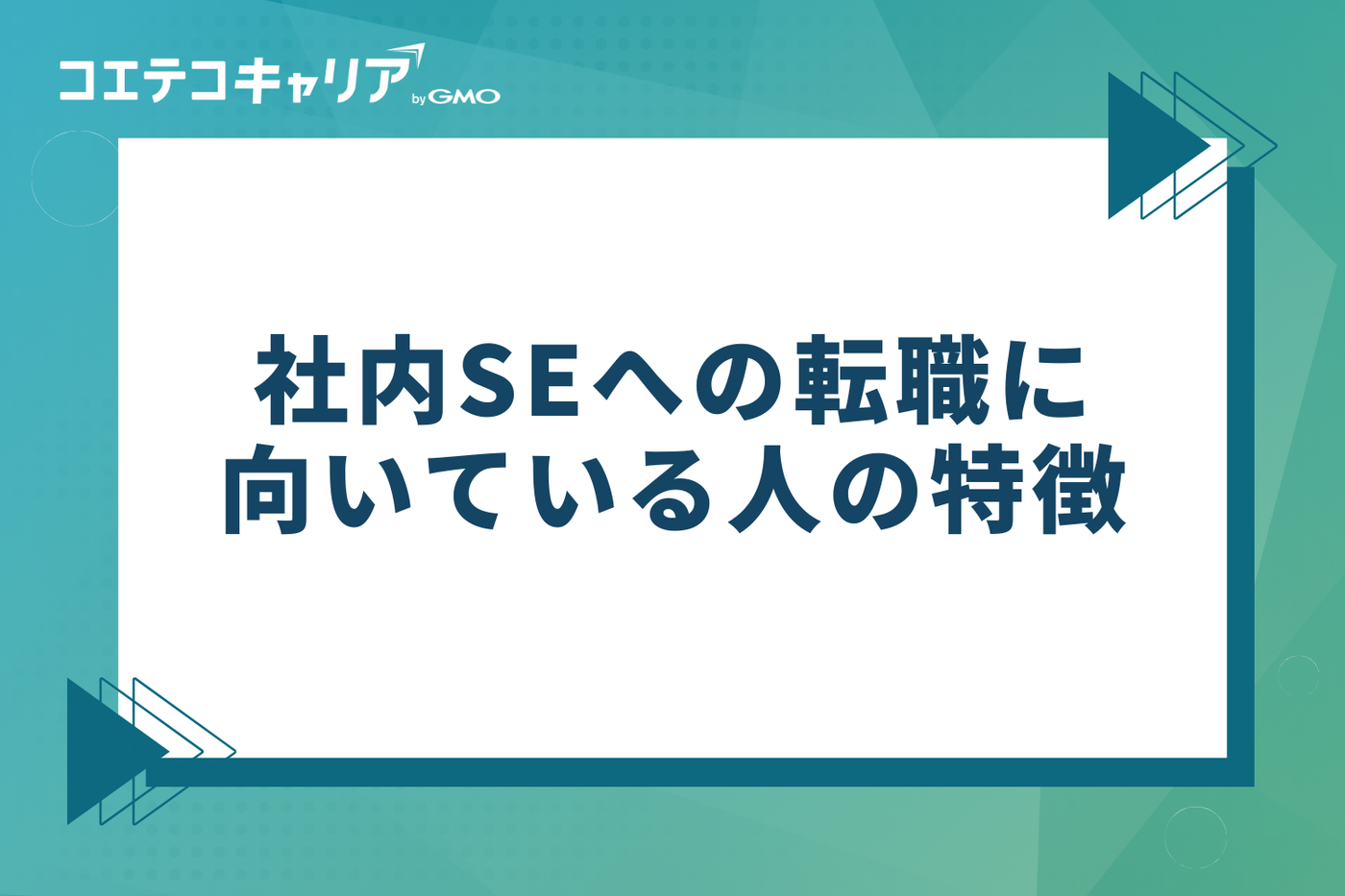 コエテコキャリア by GMO

社内SEへの転職に向いている人の特徴